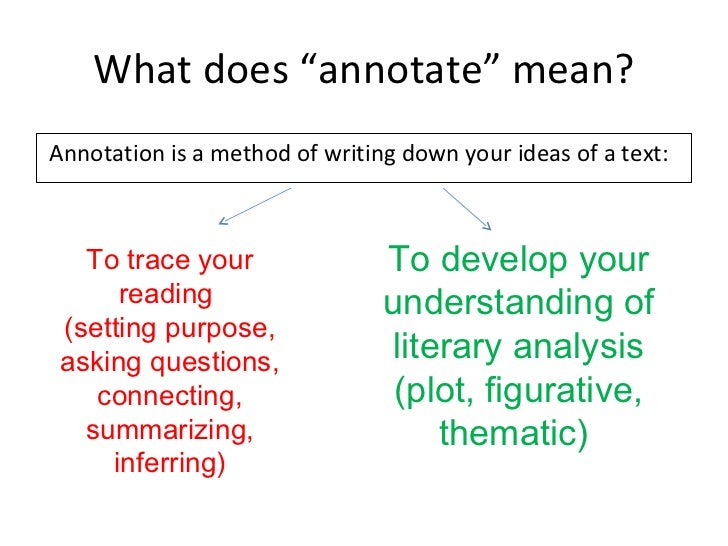 What does “annotate” mean?

Annotation is a method of writing down your ideas of a text:

To trace your reading (setting purpose, asking questions, connecting, summarizing, inferring)

To develop your understanding of literary analysis (plot, figurative, thematic)